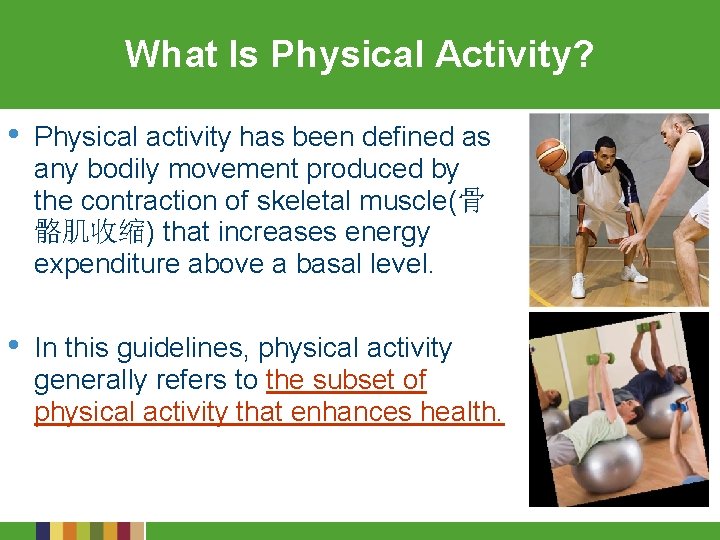 What Is Physical Activity?

• Physical activity has been defined as any bodily movement produced by the contraction of skeletal muscle(骨骼肌收缩) that increases energy expenditure above a basal level.

• In this guidelines, physical activity generally refers to the subset of physical activity that enhances health.